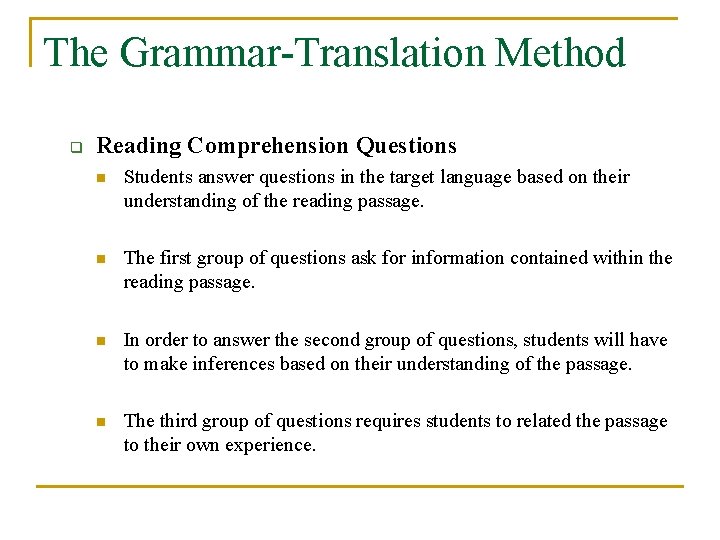 The Grammar-Translation Method

Reading Comprehension Questions

Students answer questions in the target language based on their understanding of the reading passage.

The first group of questions ask for information contained within the reading passage.

In order to answer the second group of questions, students will have to make inferences based on their understanding of the passage.

The third group of questions requires students to related the passage to their own experience.